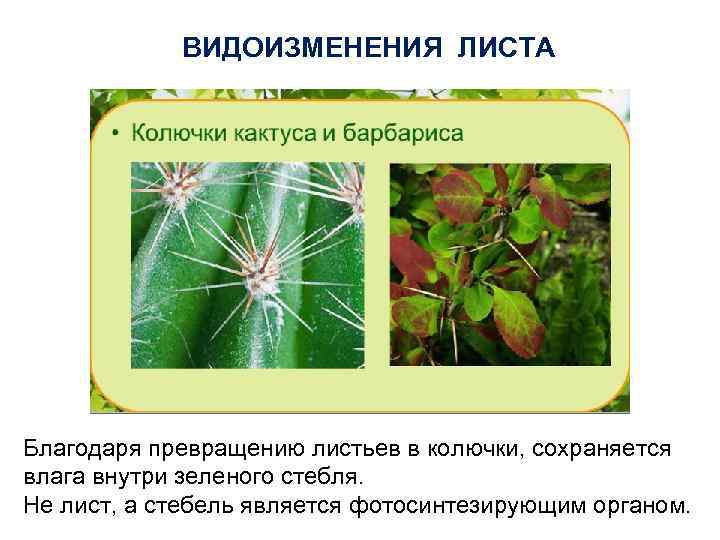 ВИДОИЗМЕНЕНИЯ ЛИСТА

• Колючки кактуса и барбариса

Благодаря превращению листьев в колючки, сохраняется влага внутри зеленого стебля.
Не лист, а стебель является фотосинтезирующим органом.